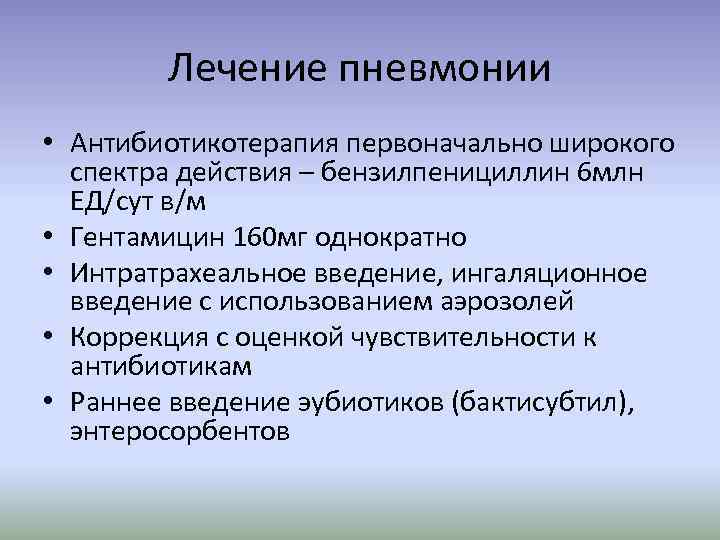 Лечение пневмонии

• Антибиотикотерапия первоначально широкого спектра действия – бензилпенициллин 6млн ЕД/сут в/м
• Гентамицин 160мг однократно
• Интратрахеальное введение, ингаляционное введение с использованием аэрозолей
• Коррекция с оценкой чувствительности к антибиотикам
• Раннее введение эубиотиков (бактисубтил), энтеросорбентов